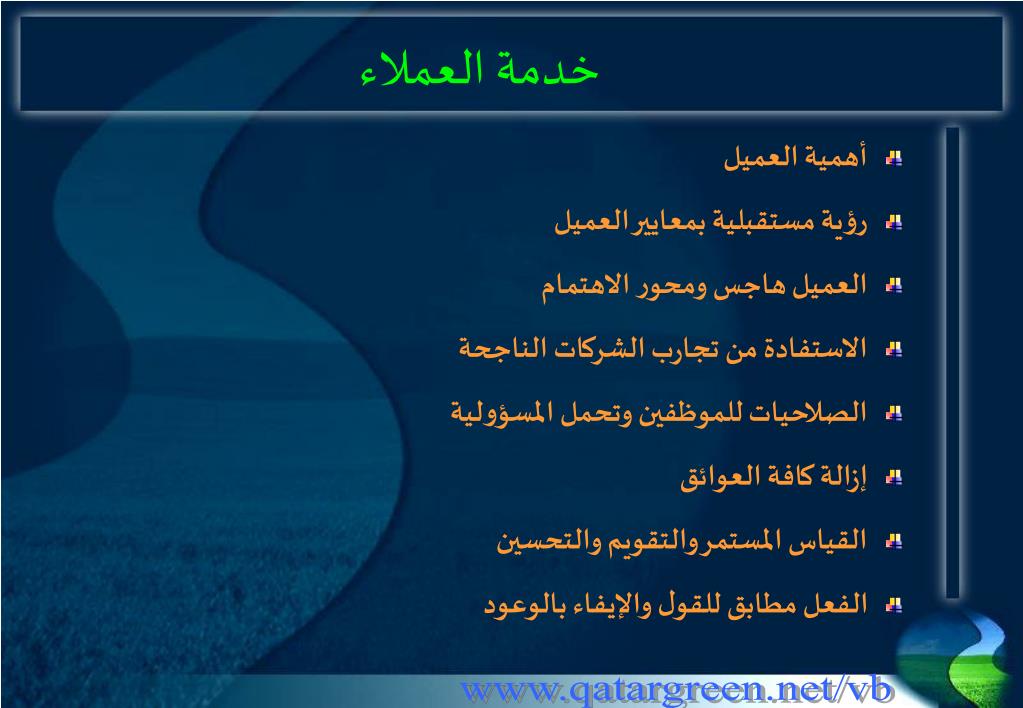 خدمة العملاء

أهمية العميل

رؤية مستقبلية بمعايير العميل

العميل هاجس ومحور الاهتمام

الاستفادة من تجارب الشركات الناجحة

الصلاحيات للموظفين وتحمل المسؤولية

إزالة كافة العوائق

القياس المستمر والتقويم والتحسين

الفعل مطابق للقول والإيفاء بالوعود

www.qatargreen.net/vb